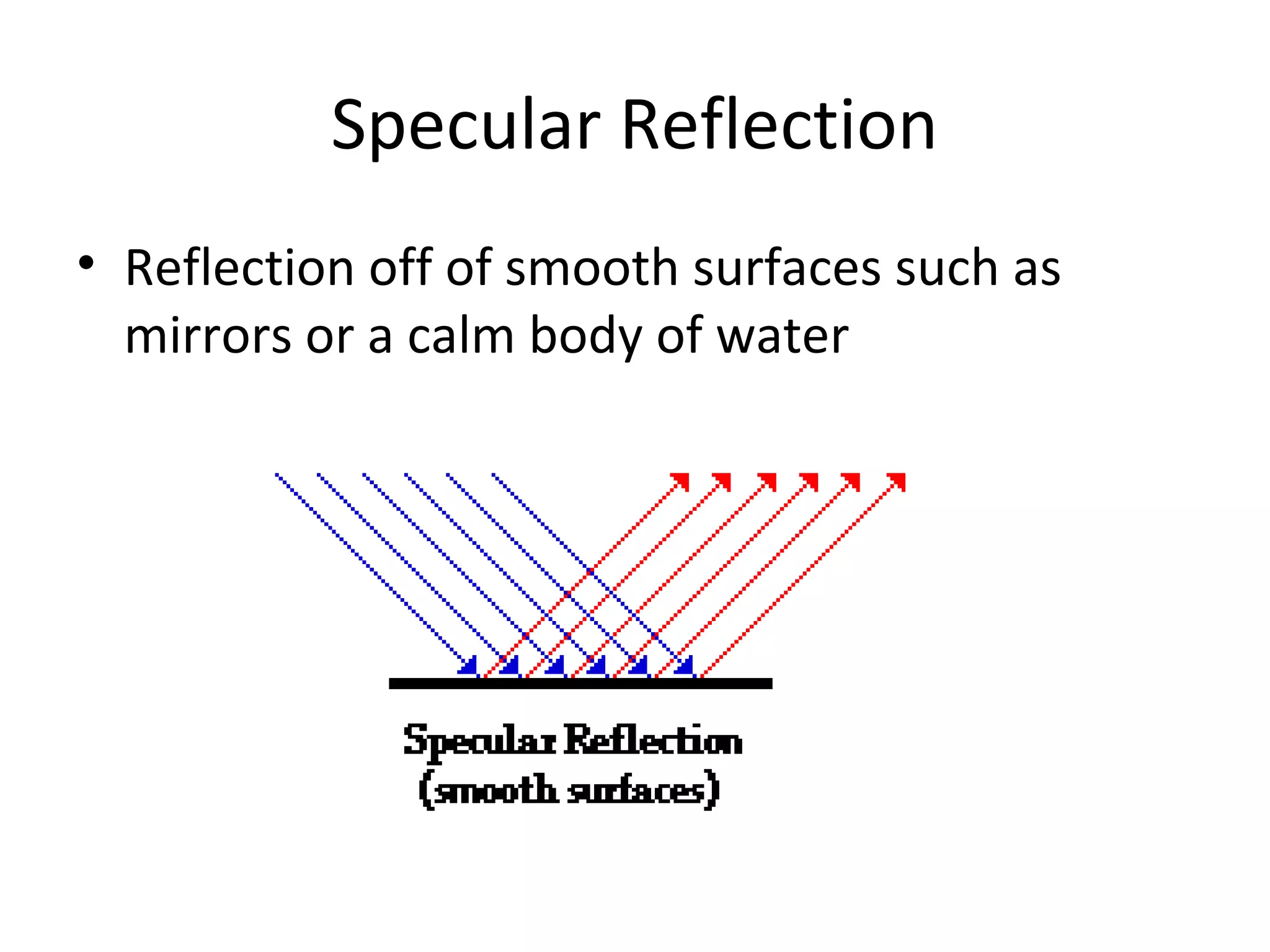 Specular Reflection

• Reflection off of smooth surfaces such as mirrors or a calm body of water

Specular Reflection
(smooth surfaces)